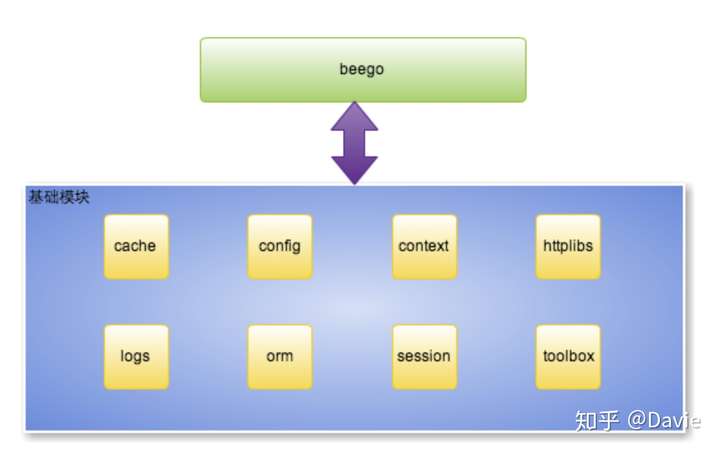 beego

基础模块

cache

config

context

httplibs

logs

orm

session

toolbox

知乎 @Davie